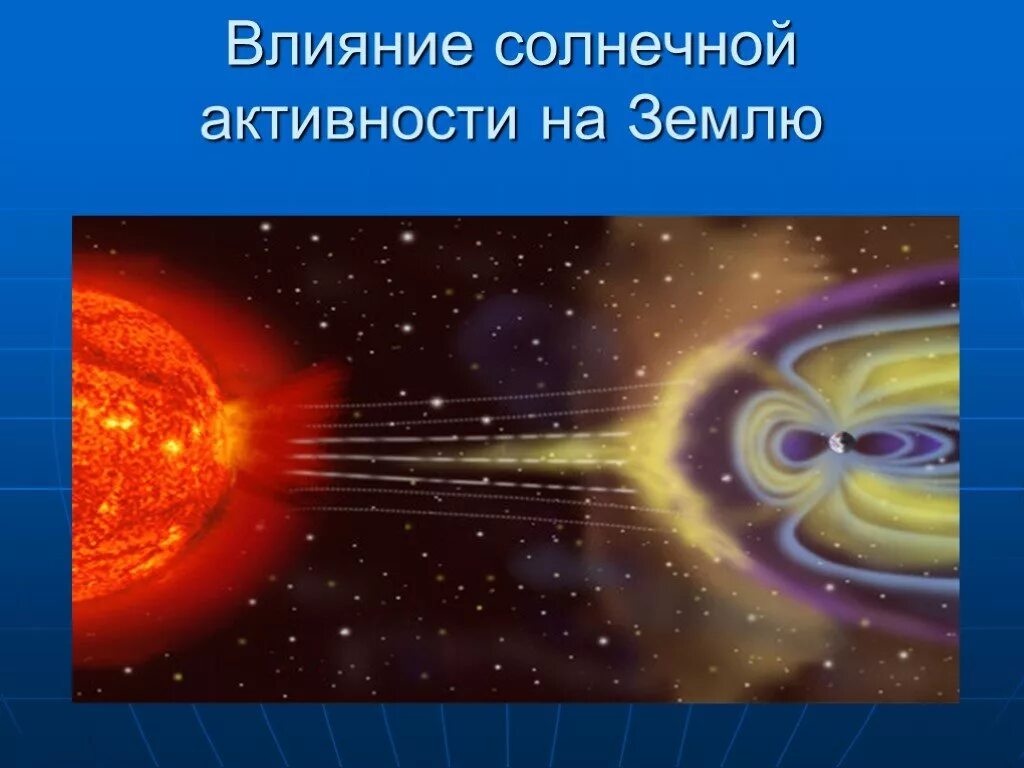 Влияние солнечной активности на Землю